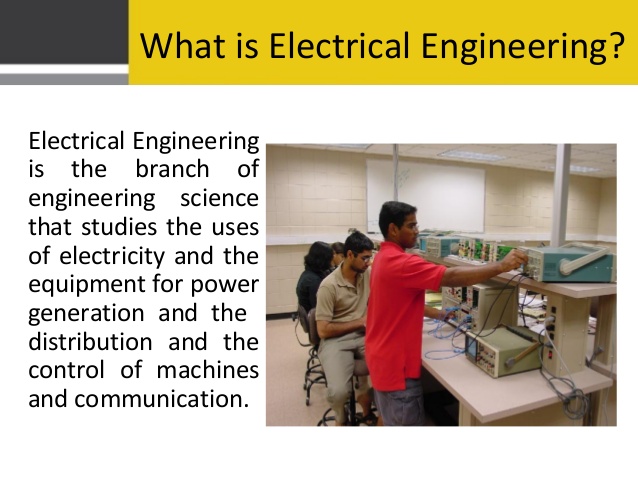 What is Electrical Engineering?

Electrical Engineering is the branch of engineering science that studies the uses of electricity and the equipment for power generation and the distribution and the control of machines and communication.